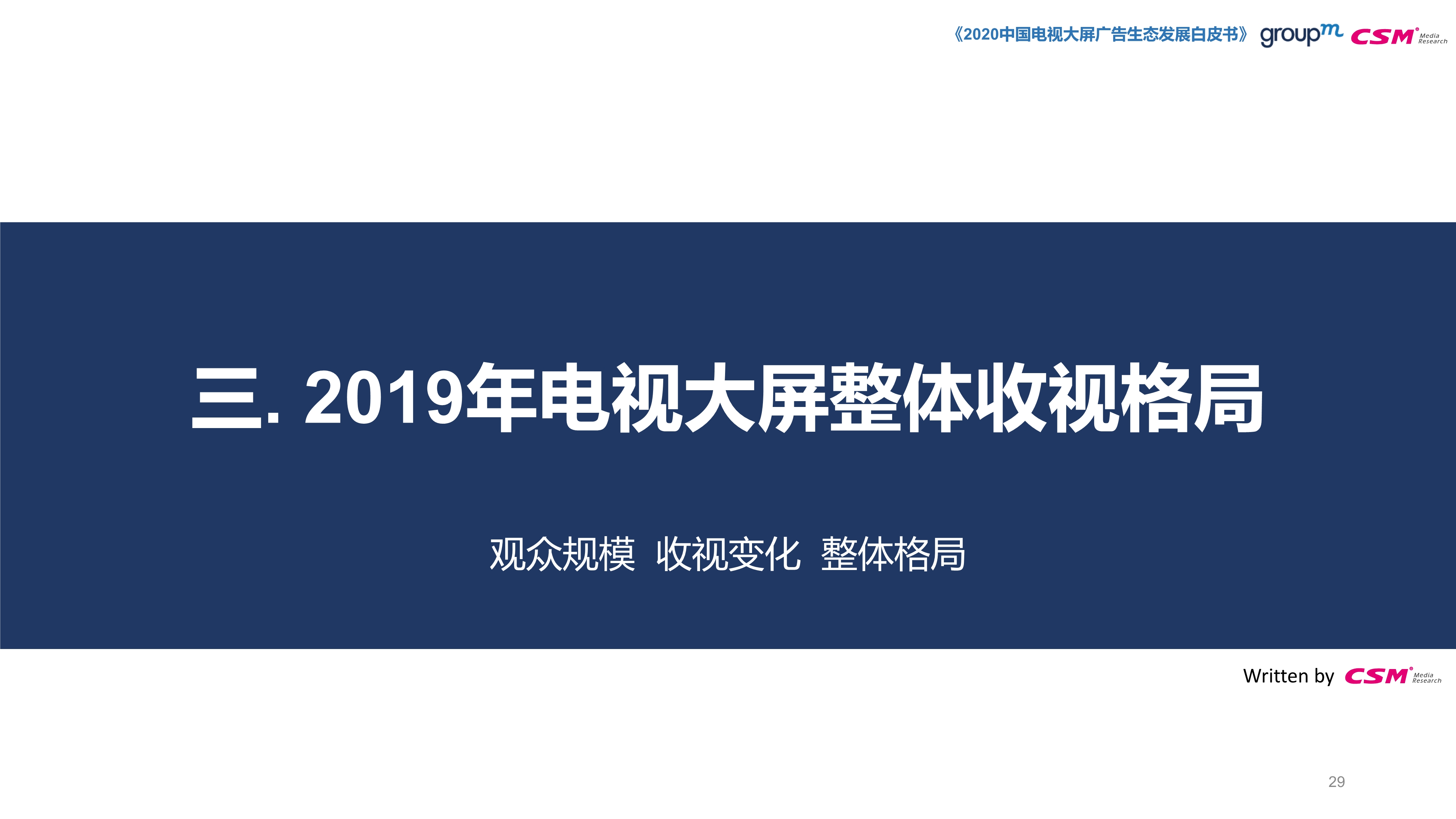 《2020中国电视大屏广告生态发展白皮书》 groupm CSM Media Research

三. 2019年电视大屏整体收视格局

观众规模 收视变化 整体格局

Written by CSM Media Research

29